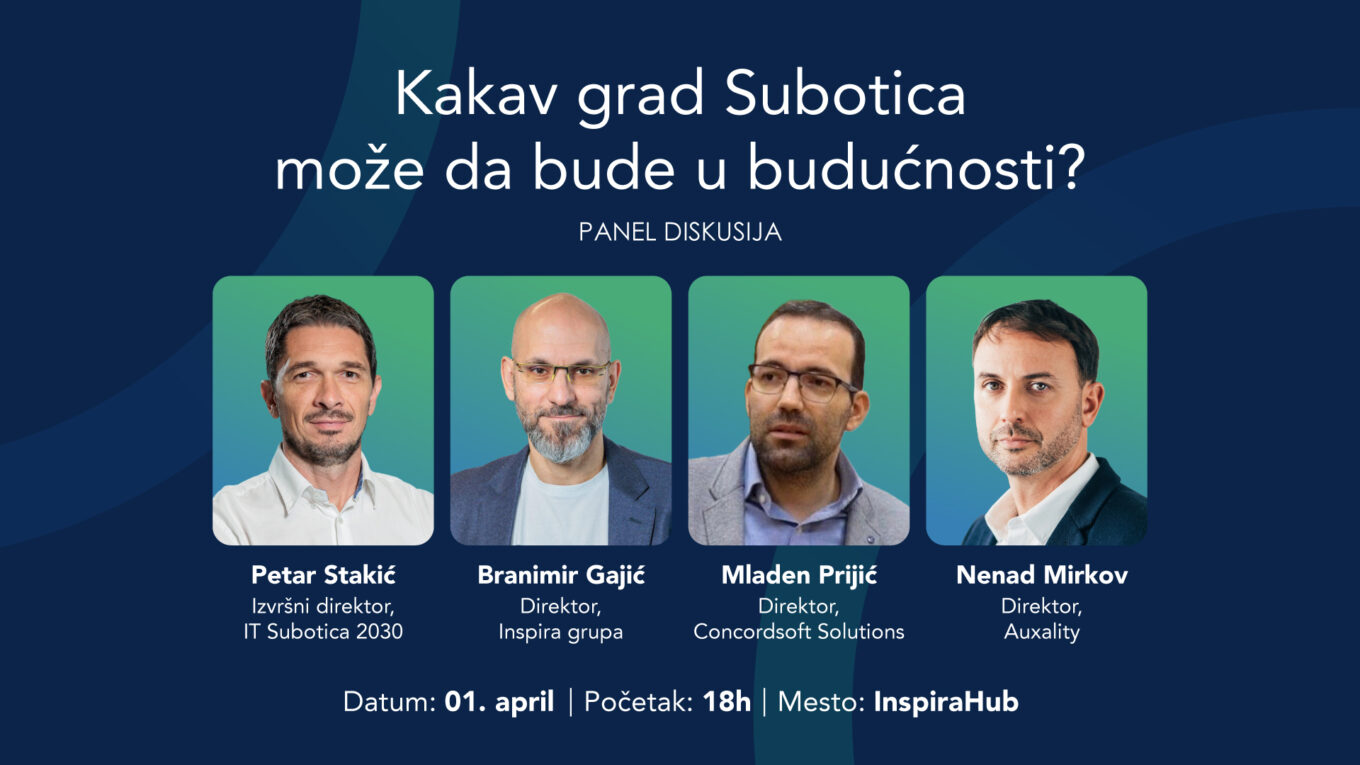 Kakav grad Subotica može da bude u budućnosti?

PANEL DISKUSIJA

Petar Stakić
Izvršni direktor,
IT Subotica 2030

Branimir Gajić
Direktor,
Inspira grupa

Mladen Prijić
Direktor,
Concordsoft Solutions

Nenad Mirkov
Direktor,
Auxality

Datum: 01. april | Početak: 18h | Mesto: InspiraHub